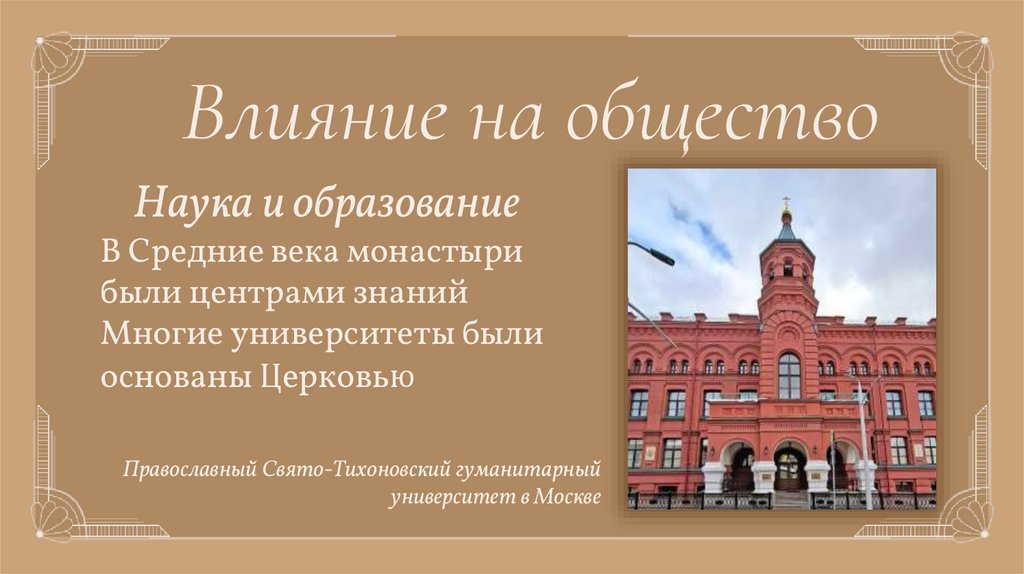 Влияние на общество

Наука и образование
В Средние века монастыри были центрами знаний
Многие университеты были основаны Церковью

Православный Свято-Тихоновский гуманитарный университет в Москве